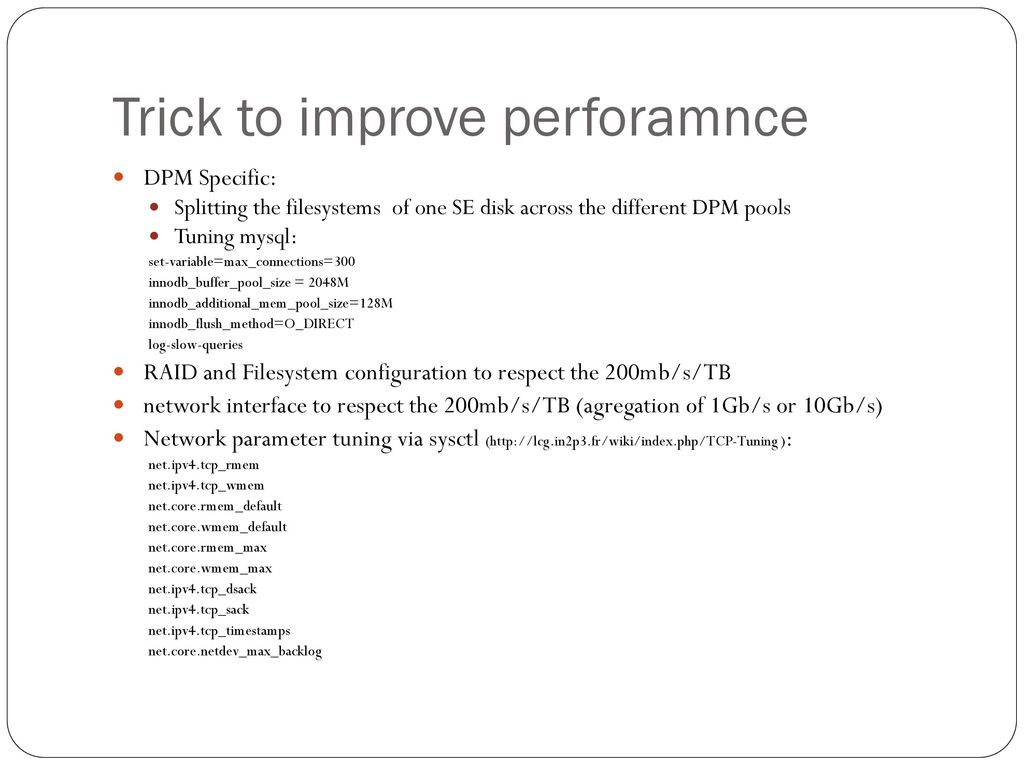 Trick to improve perforamnce

DPM Specific:

Splitting the filesystems of one SE disk across the different DPM pools

Tuning mysql:

set-variable=max_connections=300
innodb_buffer_pool_size = 2048M
innodb_additional_mem_pool_size=128M
innodb_flush_method=O_DIRECT
log-slow-queries

RAID and Filesystem configuration to respect the 200mb/s/TB

network interface to respect the 200mb/s/TB (agregation of 1Gb/s or 10Gb/s)

Network parameter tuning via sysctl (http://lcg.in2p3.fr/wiki/index.php/TCP-Tuning ):

net.ipv4.tcp_rmem
net.ipv4.tcp_wmem
net.core.rmem_default
net.core.wmem_default
net.core.rmem_max
net.core.wmem_max
net.ipv4.tcp_dsack
net.ipv4.tcp_sack
net.ipv4.tcp_timestamps
net.core.netdev_max_backlog